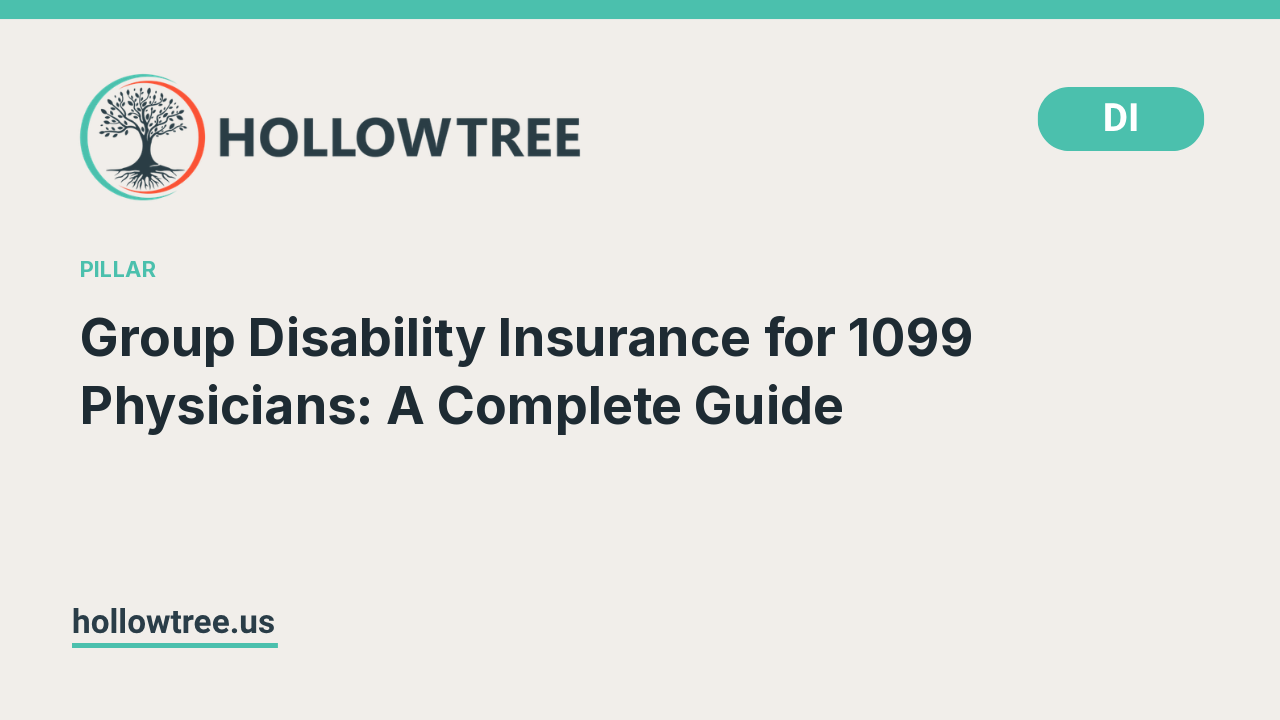 HOLLOWTREE

DI

PILLAR

Group Disability Insurance for 1099 Physicians: A Complete Guide

hollowtree.us